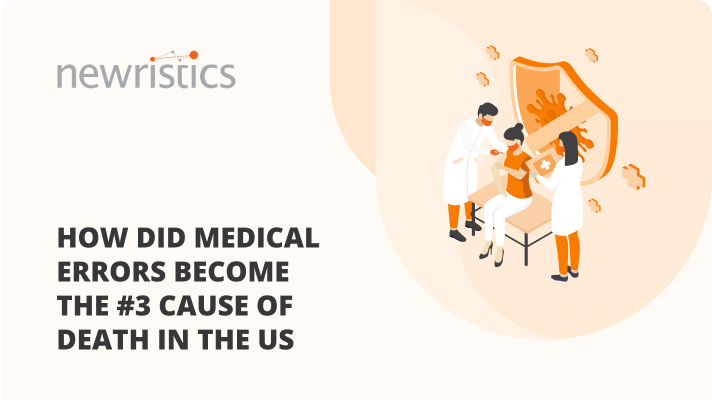 newristics

HOW DID MEDICAL ERRORS BECOME THE #3 CAUSE OF DEATH IN THE US